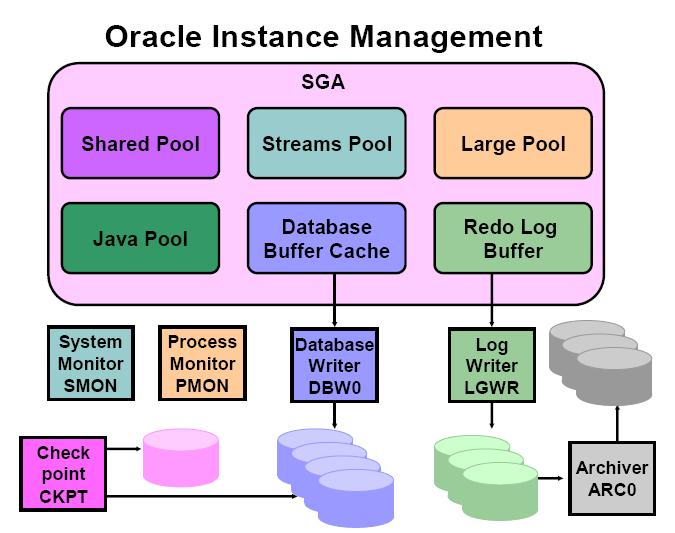 Oracle Instance Management

SGA

Shared Pool

Streams Pool

Large Pool

Java Pool

Database Buffer Cache

Redo Log Buffer

System Monitor SMON

Process Monitor PMON

Database Writer DBW0

Log Writer LGWR

Check point CKPT

Archiver ARC0